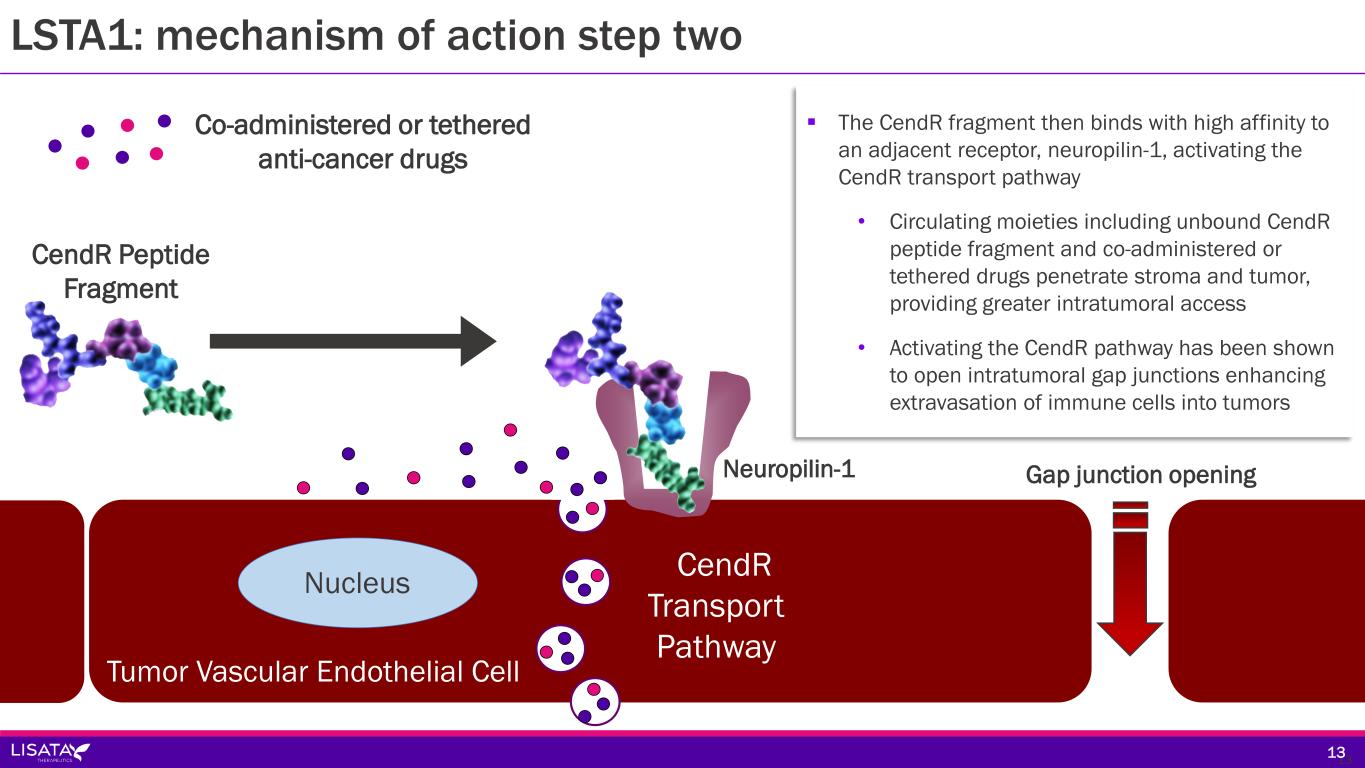 LSTA1: mechanism of action step two

Co-administered or tethered anti-cancer drugs

CendR Peptide Fragment

▪ The CendR fragment then binds with high affinity to an adjacent receptor, neuropilin-1, activating the CendR transport pathway

• Circulating moieties including unbound CendR peptide fragment and co-administered or tethered drugs penetrate stroma and tumor, providing greater intratumoral access

• Activating the CendR pathway has been shown to open intratumoral gap junctions enhancing extravasation of immune cells into tumors

Neuropilin-1

Gap junction opening

Nucleus

CendR Transport Pathway

Tumor Vascular Endothelial Cell

LISATA THERAPEUTICS

13